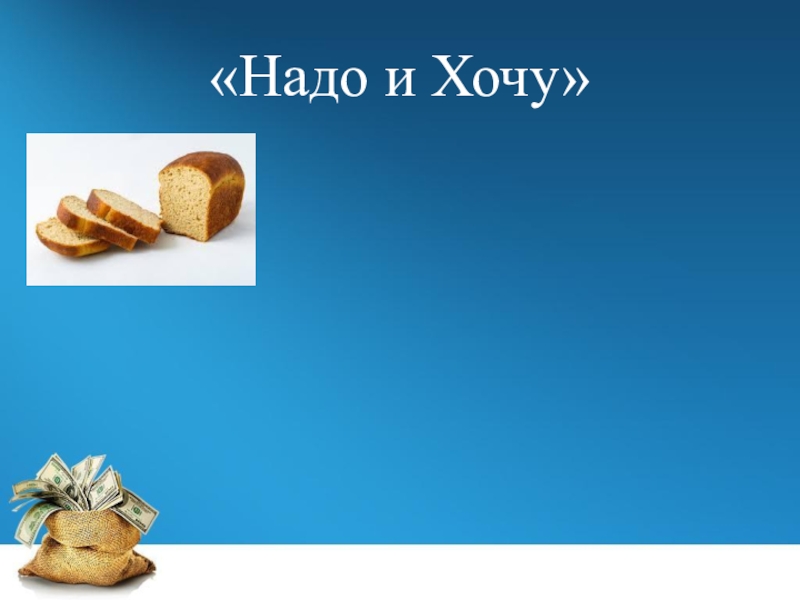 «Надо и Хочу»